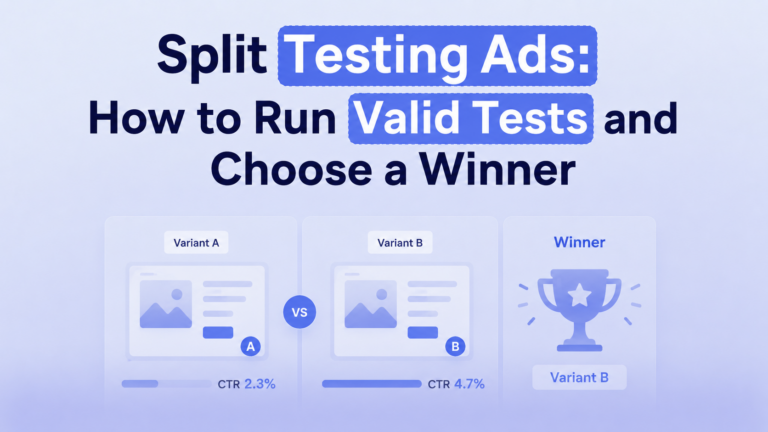 Split Testing Ads: How to Run Valid Tests and Choose a Winner

Variant A

A

CTR 2.3%

VS

Variant B

B

CTR 4.7%

Winner

Variant B